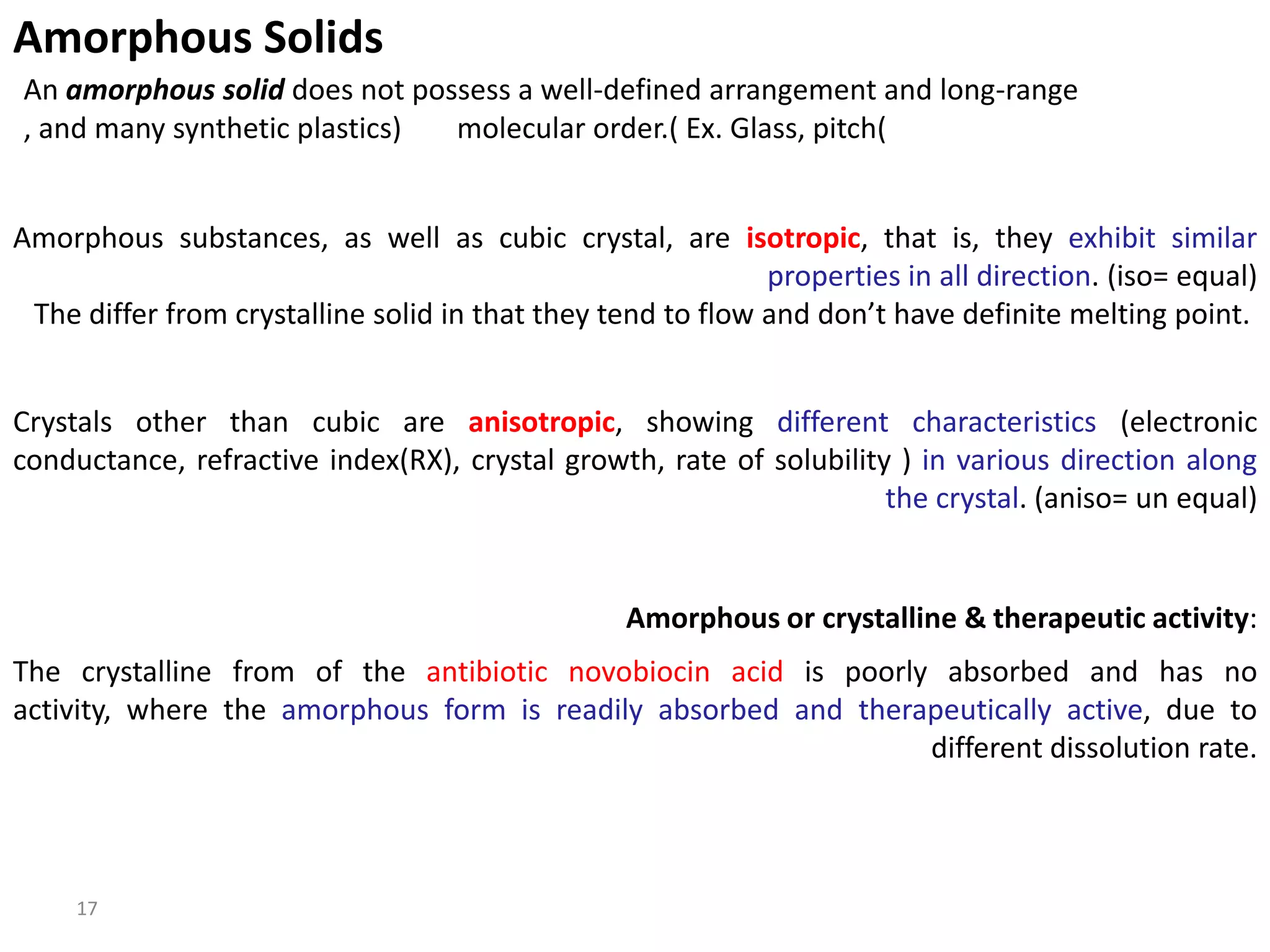 Amorphous Solids

An amorphous solid does not possess a well-defined arrangement and long-range , and many synthetic plastics) molecular order.( Ex. Glass, pitch(

Amorphous substances, as well as cubic crystal, are isotropic, that is, they exhibit similar properties in all direction. (iso= equal)
The differ from crystalline solid in that they tend to flow and don't have definite melting point.

Crystals other than cubic are anisotropic, showing different characteristics (electronic conductance, refractive index(RX), crystal growth, rate of solubility ) in various direction along the crystal. (aniso= un equal)

Amorphous or crystalline & therapeutic activity:

The crystalline from of the antibiotic novobiocin acid is poorly absorbed and has no activity, where the amorphous form is readily absorbed and therapeutically active, due to different dissolution rate.

17